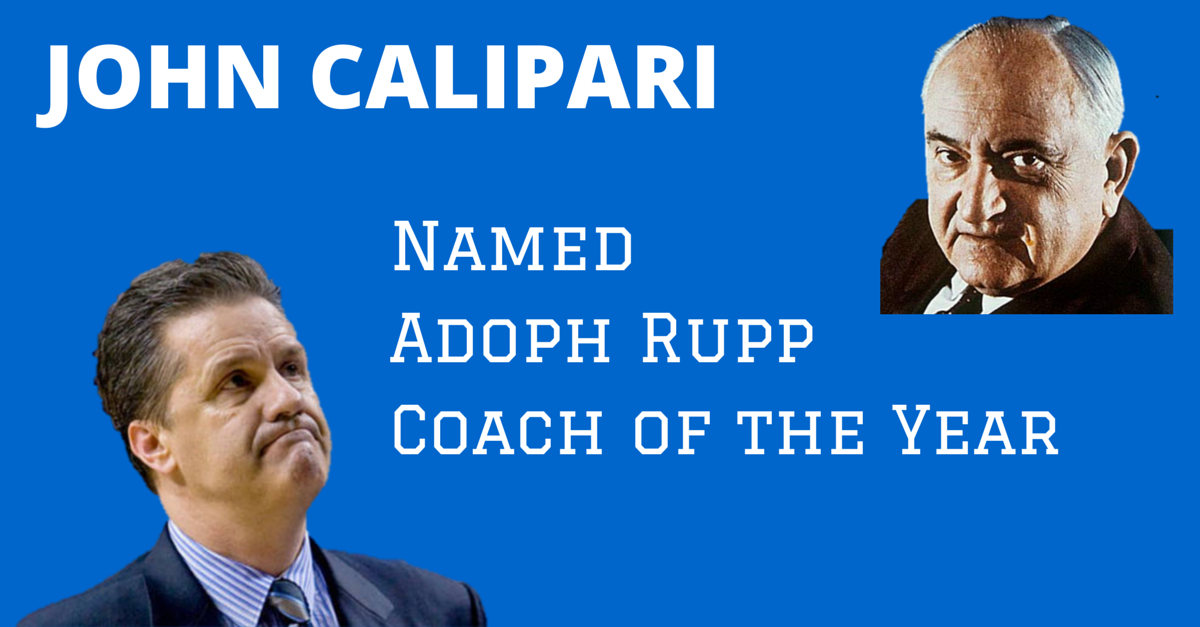 JOHN CALIPARI

Named
Adoph Rupp
Coach of the Year